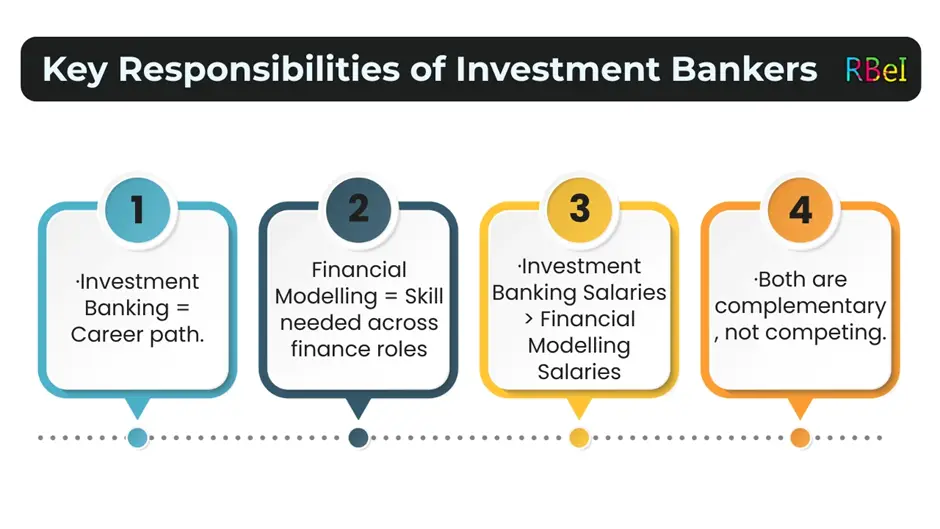 Key Responsibilities of Investment Bankers

RBeI

1

·Investment Banking = Career path.

2

Financial Modelling = Skill needed across finance roles

3

·Investment Banking Salaries > Financial Modelling Salaries

4

·Both are complementary , not competing.